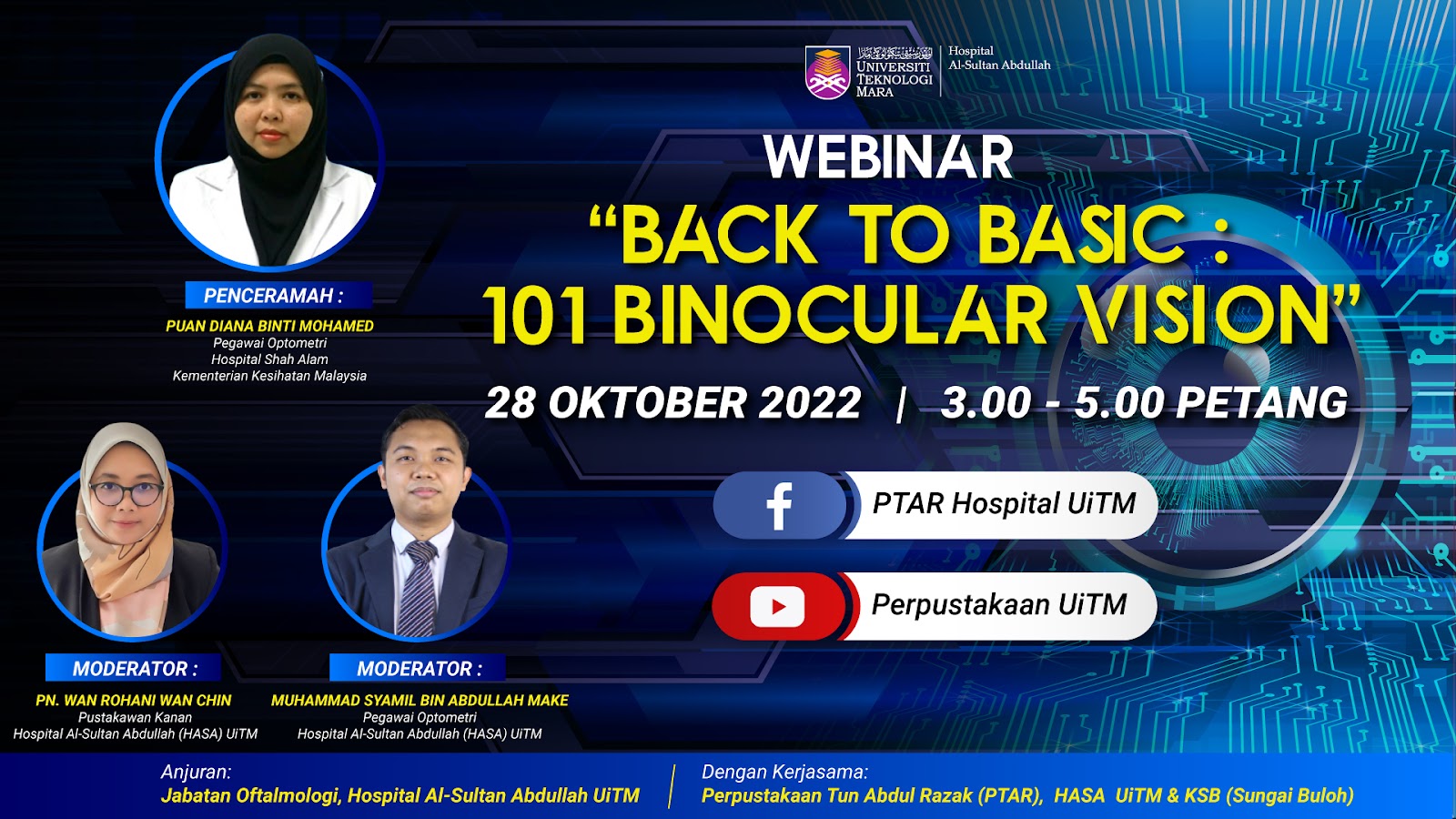 UNIVERSITI TEKNOLOGI MARA
Hospital Al-Sultan Abdullah

WEBINAR
"BACK TO BASIC : 101 BINOCULAR VISION"

28 OKTOBER 2022 | 3.00 - 5.00 PETANG

PTAR Hospital UiTM
Perpustakaan UiTM

PENCERAMAH :
PUAN DIANA BINTI MOHAMED
Pegawai Optometri
Hospital Shah Alam
Kementerian Kesihatan Malaysia

MODERATOR :
PN. WAN ROHANI WAN CHIN
Pustakawan Kanan
Hospital Al-Sultan Abdullah (HASA) UiTM

MODERATOR :
MUHAMMAD SYAMIL BIN ABDULLAH MAKE
Pegawai Optometri
Hospital Al-Sultan Abdullah (HASA) UiTM

Anjuran:
Jabatan Oftalmologi, Hospital Al-Sultan Abdullah UiTM

Dengan Kerjasama:
Perpustakaan Tun Abdul Razak (PTAR), HASA UiTM & KSB (Sungai Buloh)